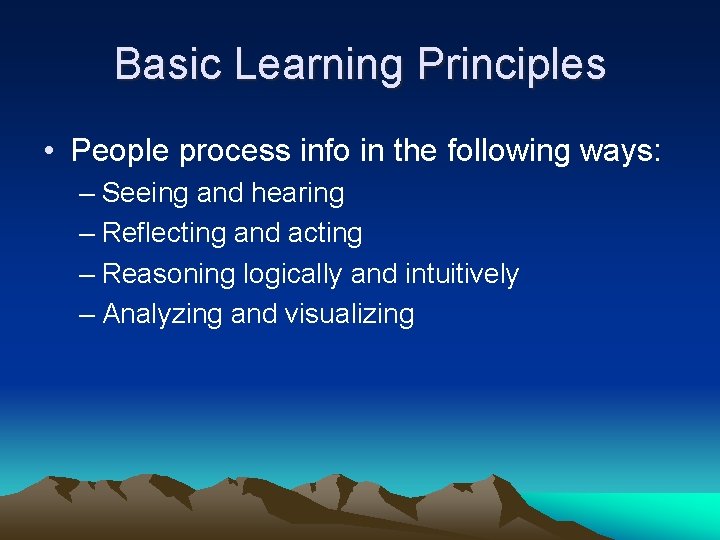 Basic Learning Principles

• People process info in the following ways:
– Seeing and hearing
– Reflecting and acting
– Reasoning logically and intuitively
– Analyzing and visualizing